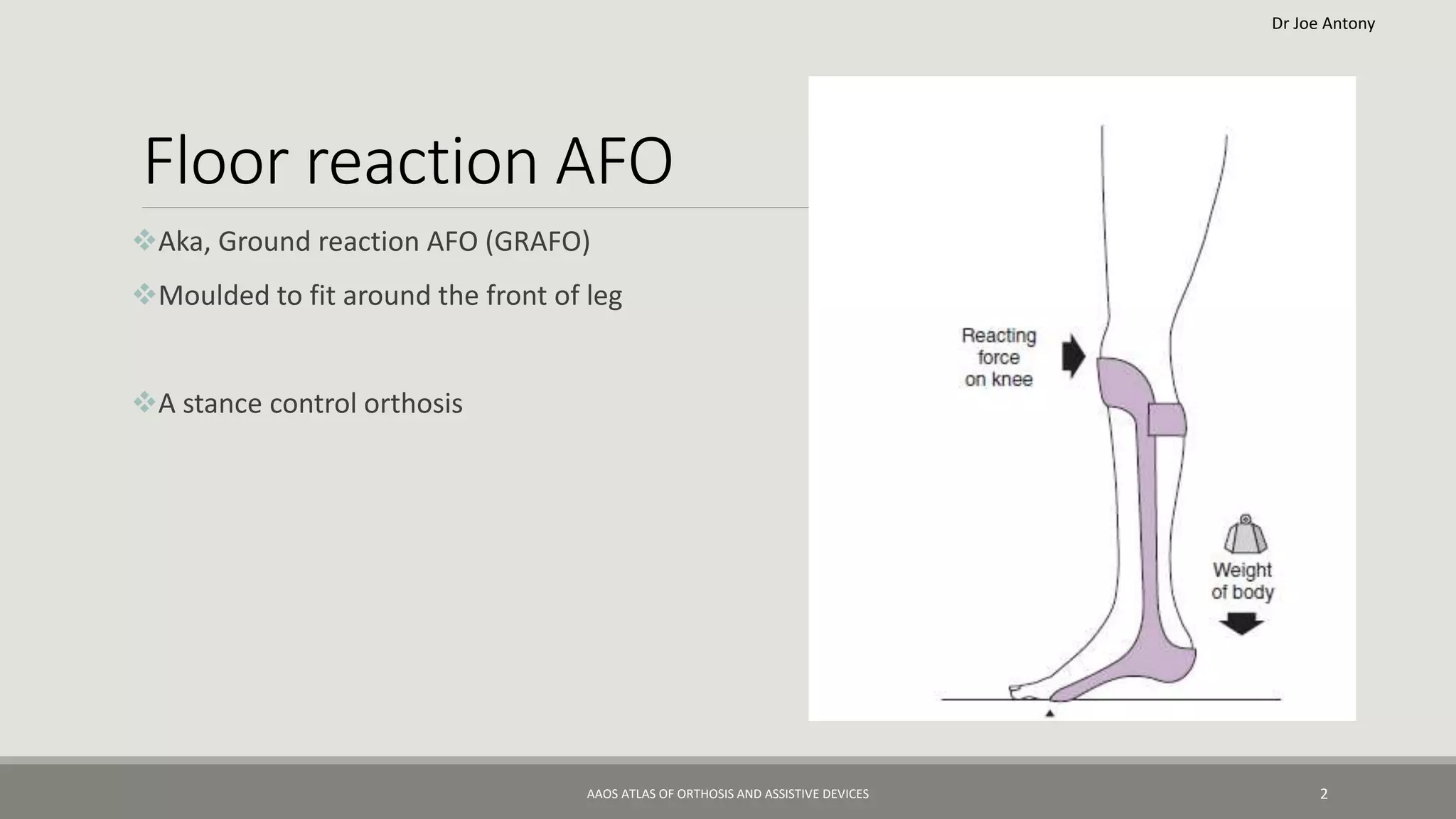 Dr Joe Antony

Floor reaction AFO

❖Aka, Ground reaction AFO (GRAFO)

❖Moulded to fit around the front of leg

❖A stance control orthosis

Reacting force on knee

Weight of body

AAOS ATLAS OF ORTHOSIS AND ASSISTIVE DEVICES

2